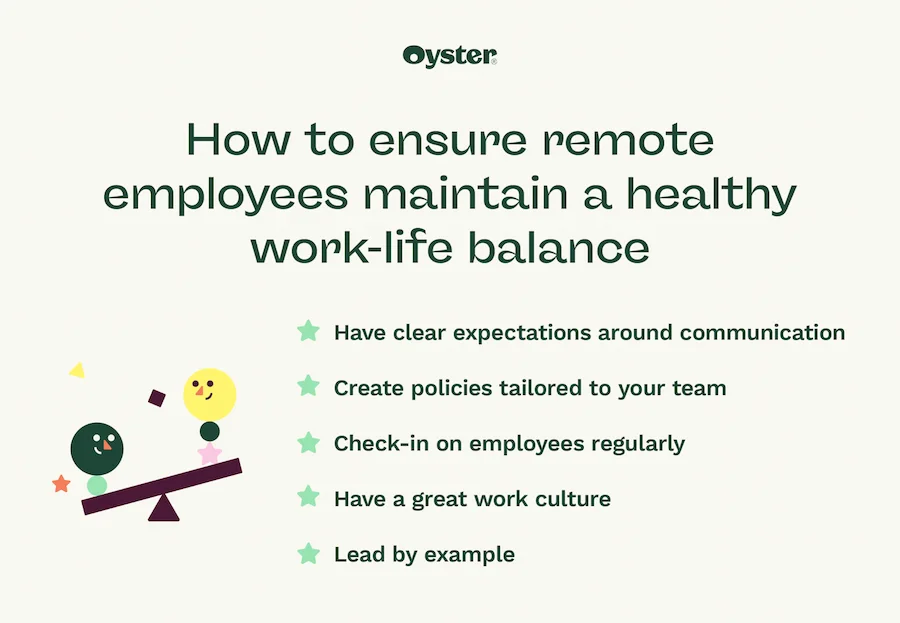 Oyster

How to ensure remote employees maintain a healthy work-life balance

Have clear expectations around communication

Create policies tailored to your team

Check-in on employees regularly

Have a great work culture

Lead by example